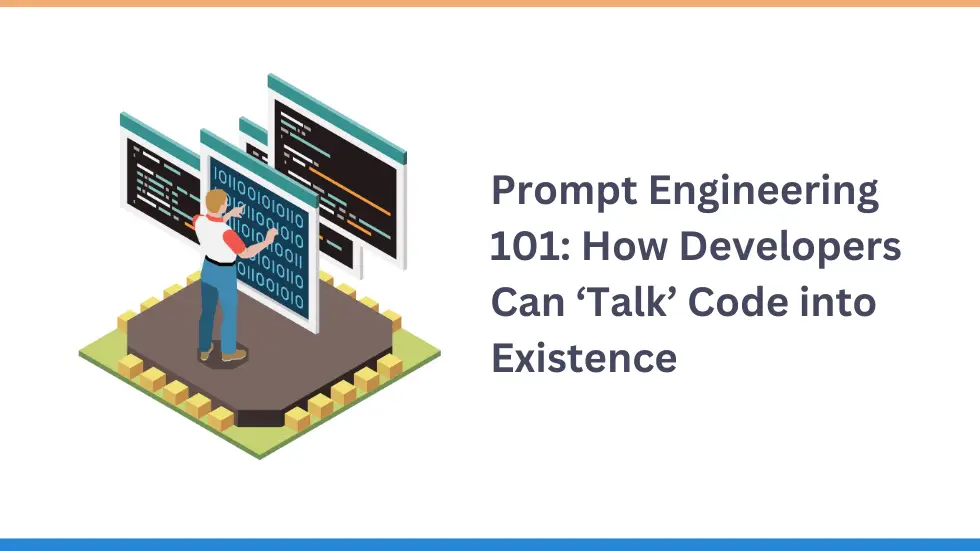 Prompt Engineering 101: How Developers Can ‘Talk’ Code into Existence